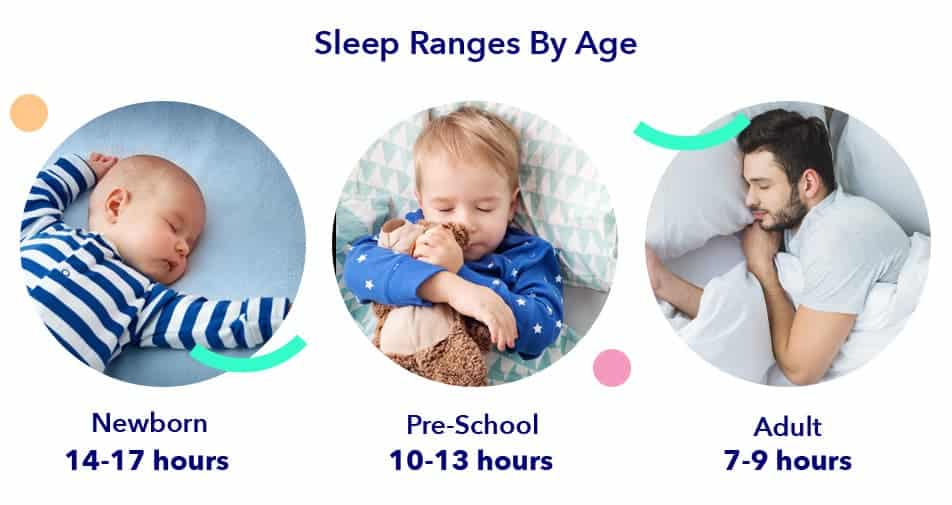 Sleep Ranges By Age

Newborn
14-17 hours

Pre-School
10-13 hours

Adult
7-9 hours